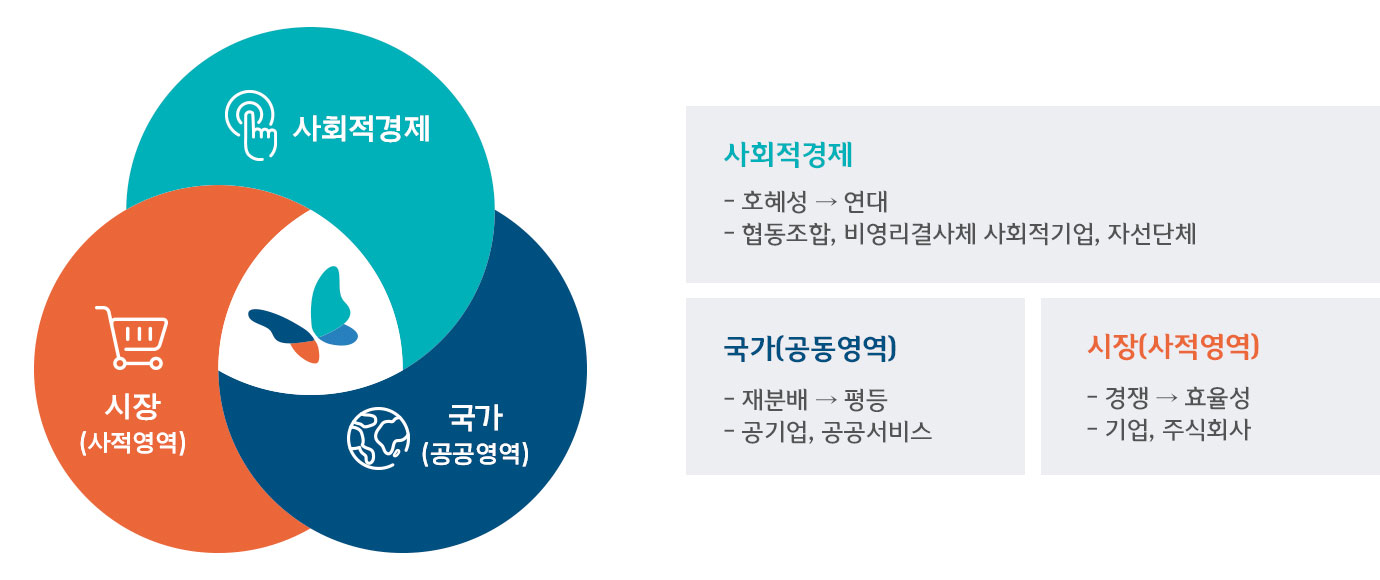 사회적경제

시장
(사적영역)

국가
(공공영역)

사회적경제

- 호혜성 → 연대
- 협동조합, 비영리결사체 사회적기업, 자선단체

국가(공동영역)

- 재분배 → 평등
- 공기업, 공공서비스

시장(사적영역)

- 경쟁 → 효율성
- 기업, 주식회사